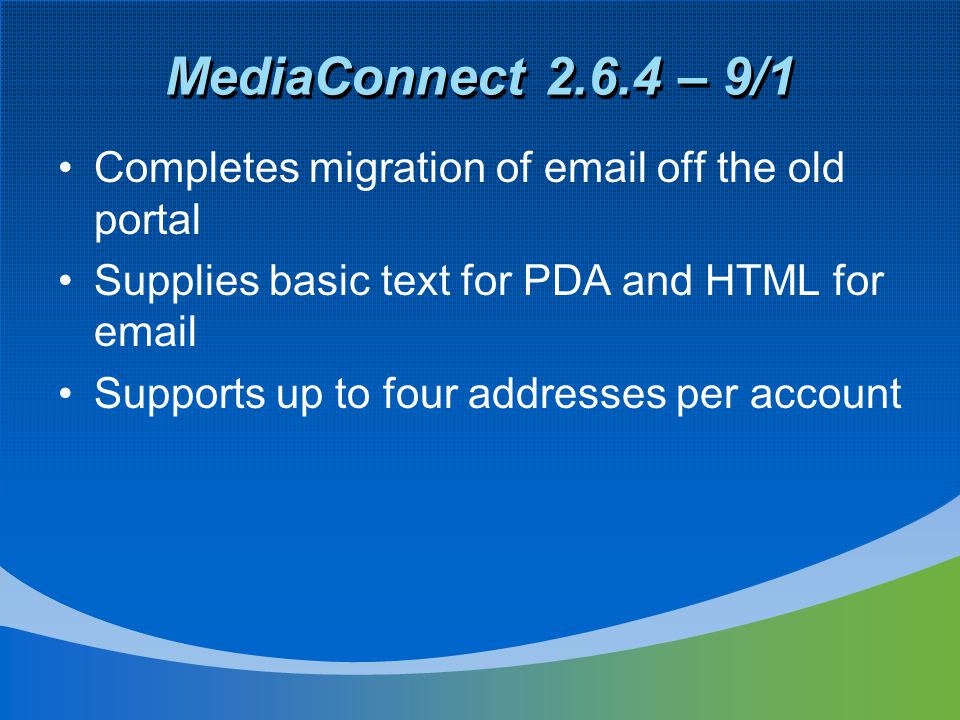 MediaConnect 2.6.4 – 9/1

• Completes migration of email off the old portal
• Supplies basic text for PDA and HTML for email
• Supports up to four addresses per account